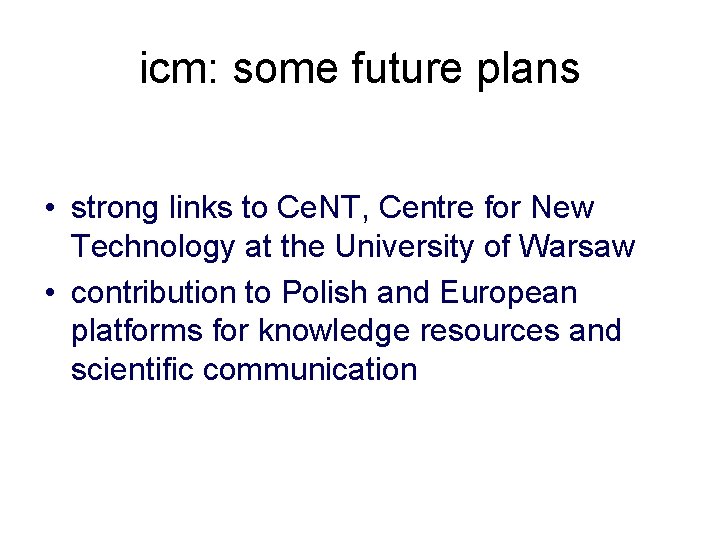 icm: some future plans

• strong links to CeNT, Centre for New Technology at the University of Warsaw
• contribution to Polish and European platforms for knowledge resources and scientific communication